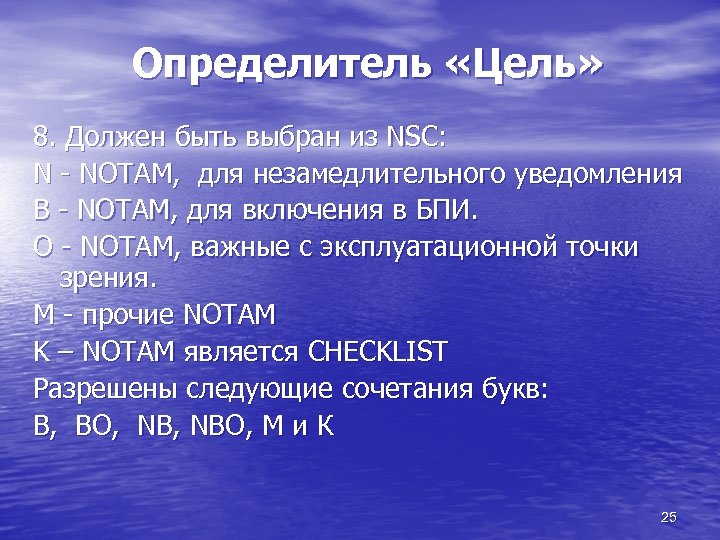 Определитель «Цель»

8. Должен быть выбран из NSC:
N - NOTAM, для незамедлительного уведомления
B - NOTAM, для включения в БПИ.
O - NOTAM, важные с эксплуатационной точки зрения.
M - прочие NOTAM
K – NOTAM является CHECKLIST
Разрешены следующие сочетания букв:
B, BO, NB, NBO, M и K

25